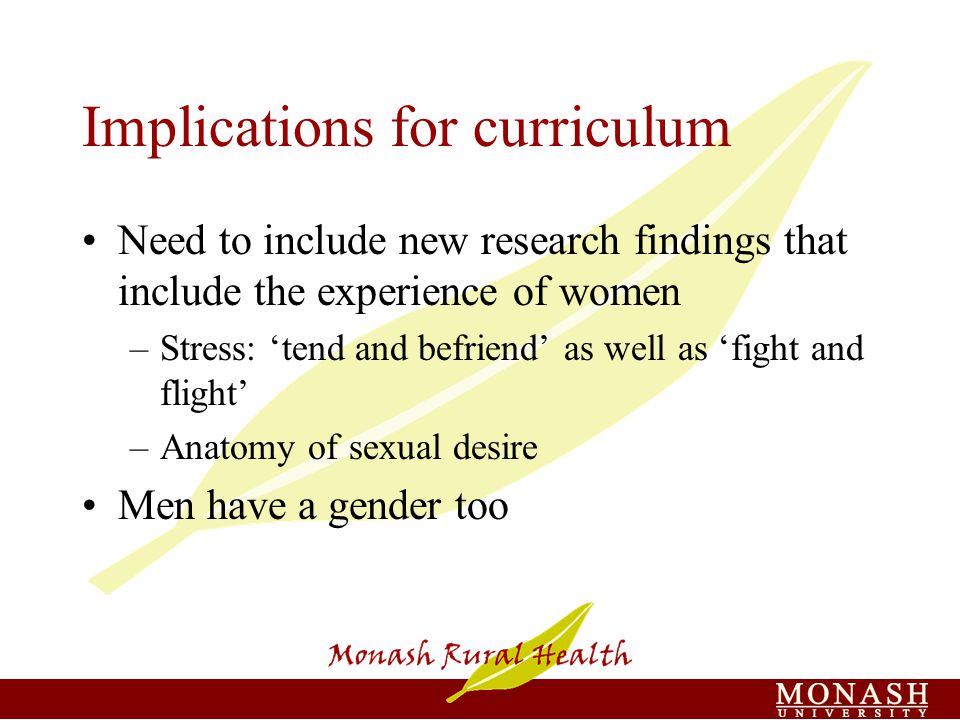 Implications for curriculum

• Need to include new research findings that include the experience of women
– Stress: ‘tend and befriend’ as well as ‘fight and flight’
– Anatomy of sexual desire

• Men have a gender too

Monash Rural Health

MONASH
UNIVERSITY